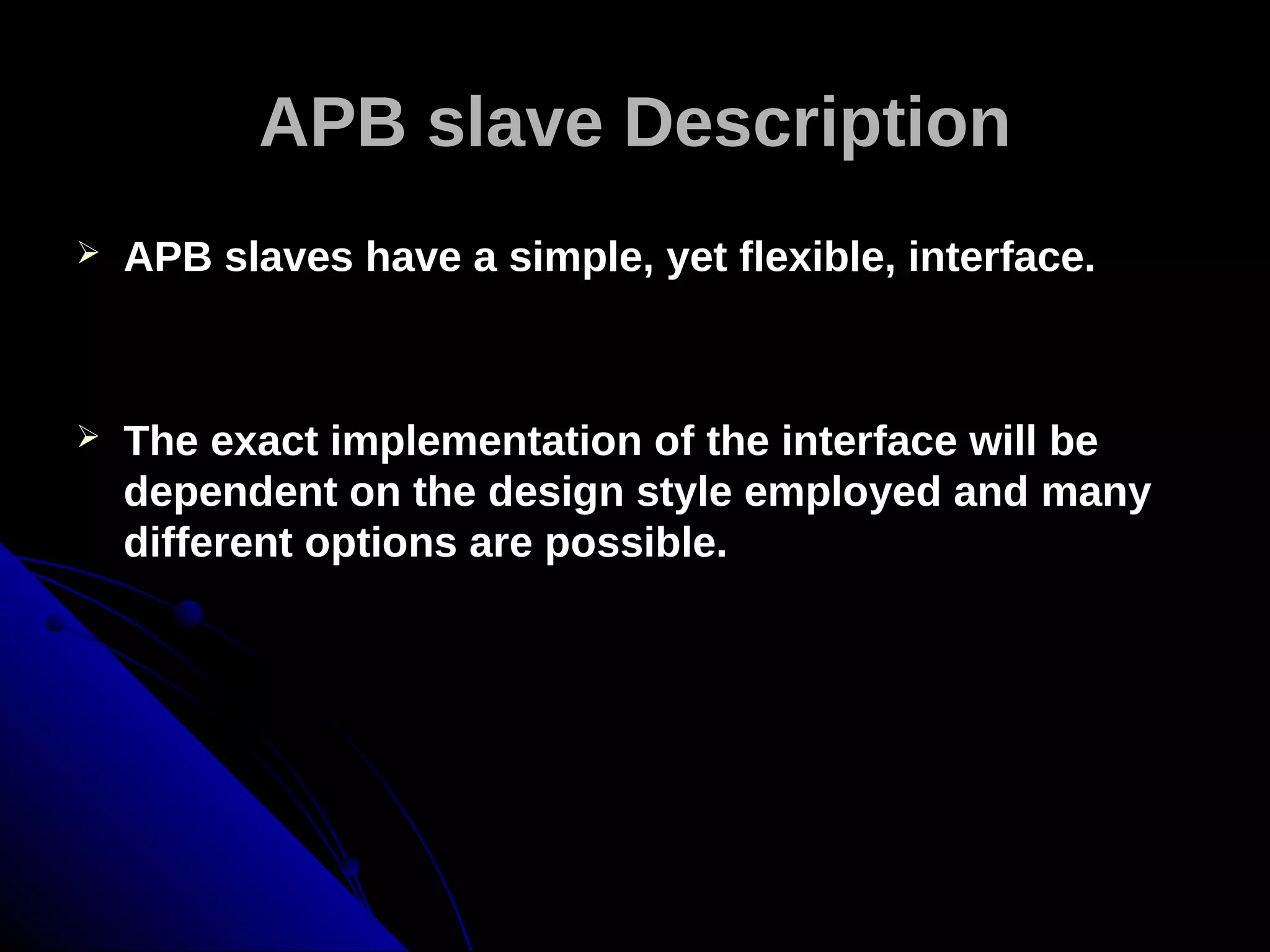 APB slave Description

➢ APB slaves have a simple, yet flexible, interface.

➢ The exact implementation of the interface will be dependent on the design style employed and many different options are possible.